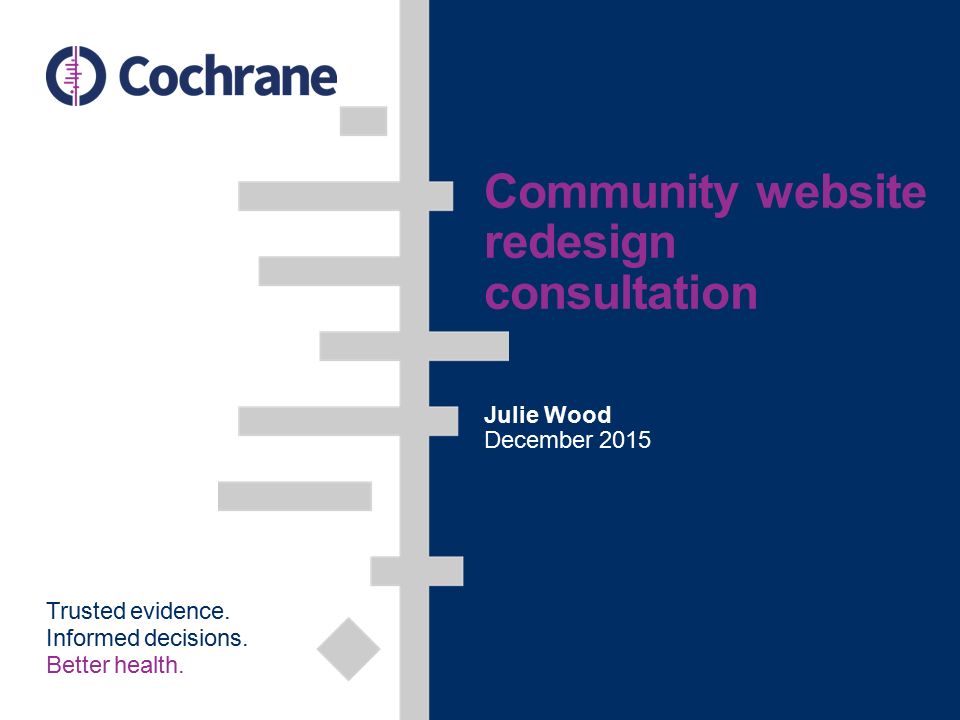 Cochrane

Community website redesign consultation

Julie Wood
December 2015

Trusted evidence.
Informed decisions.
Better health.